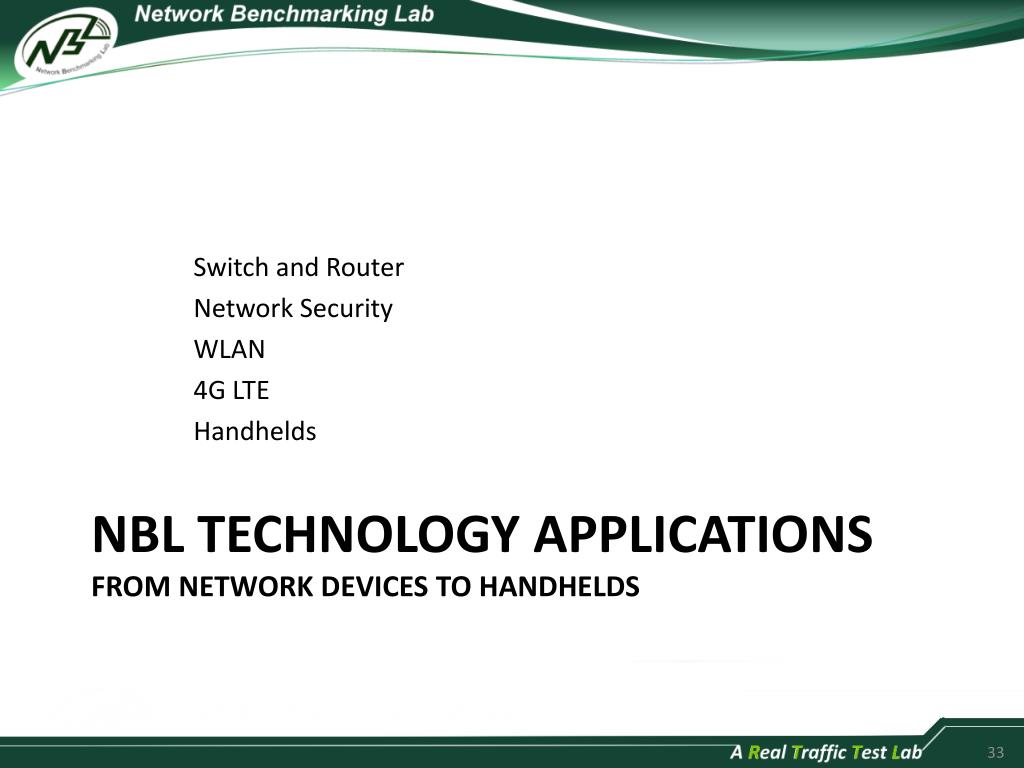 Network Benchmarking Lab

NBL
Network Benchmarking Lab

Switch and Router
Network Security
WLAN
4G LTE
Handhelds

NBL TECHNOLOGY APPLICATIONS
FROM NETWORK DEVICES TO HANDHELDS

A Real Traffic Test Lab

33